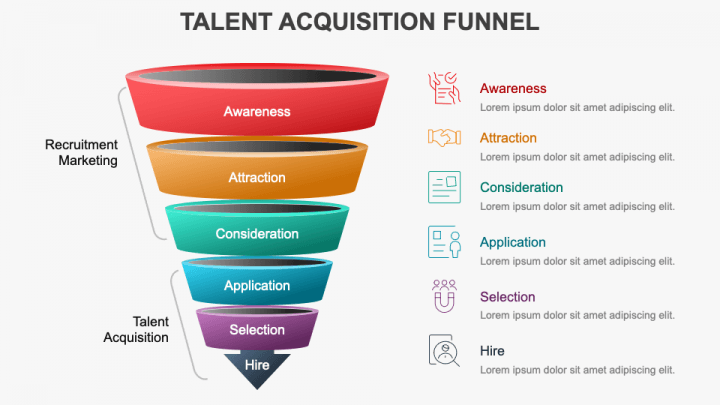 TALENT ACQUISITION FUNNEL

Recruitment Marketing

Talent Acquisition

Awareness

Attraction

Consideration

Application

Selection

Hire

Awareness
Lorem ipsum dolor sit amet adipiscing elit.

Attraction
Lorem ipsum dolor sit amet adipiscing elit.

Consideration
Lorem ipsum dolor sit amet adipiscing elit.

Application
Lorem ipsum dolor sit amet adipiscing elit.

Selection
Lorem ipsum dolor sit amet adipiscing elit.

Hire
Lorem ipsum dolor sit amet adipiscing elit.